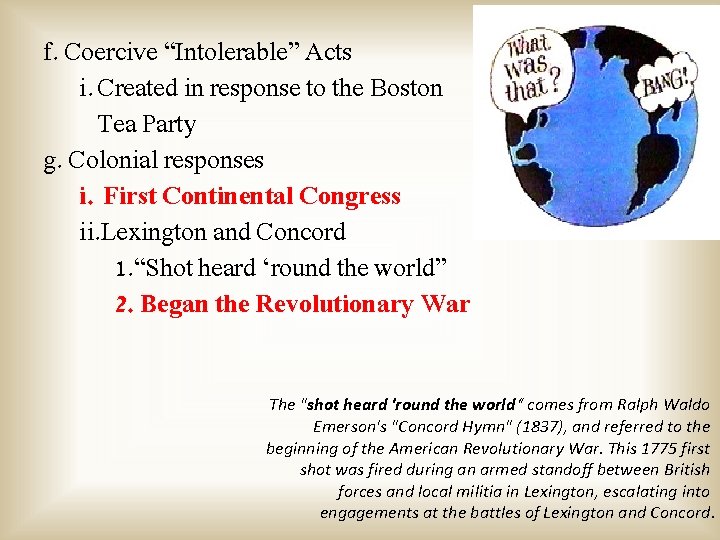 f. Coercive “Intolerable” Acts

i. Created in response to the Boston Tea Party

g. Colonial responses

i. First Continental Congress

ii. Lexington and Concord

1. “Shot heard ‘round the world”

2. Began the Revolutionary War

What was that?

BANG!

The "shot heard 'round the world" comes from Ralph Waldo Emerson's "Concord Hymn" (1837), and referred to the beginning of the American Revolutionary War. This 1775 first shot was fired during an armed standoff between British forces and local militia in Lexington, escalating into engagements at the battles of Lexington and Concord.